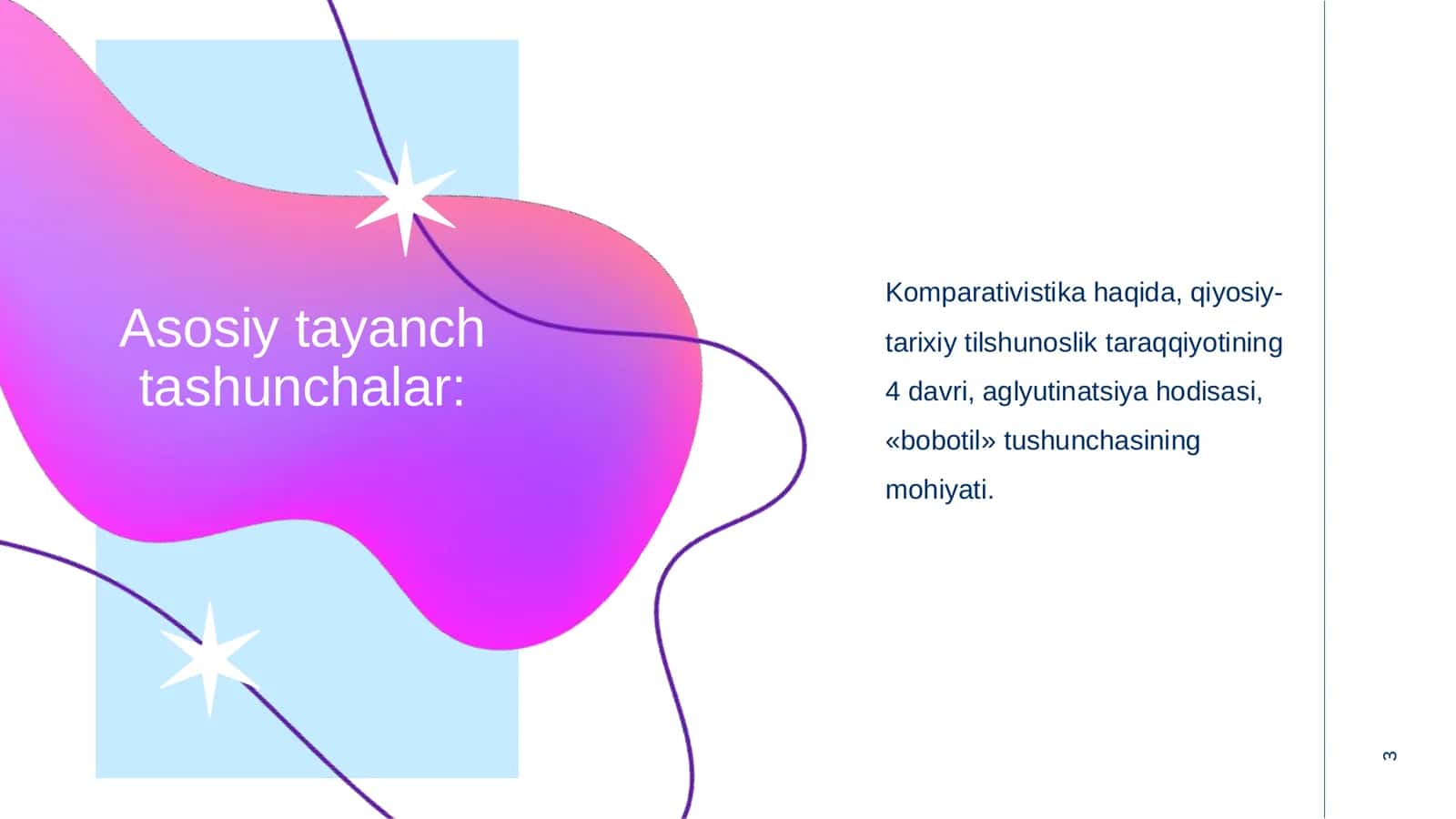 Asosiy tayanch tashunchalar:

Komparativistika haqida, qiyosiy-tarixiy tilshunoslik taraqqiyotining 4 davri, aglyutinatsiya hodisasi, «bobotil» tushunchasining mohiyati.

3